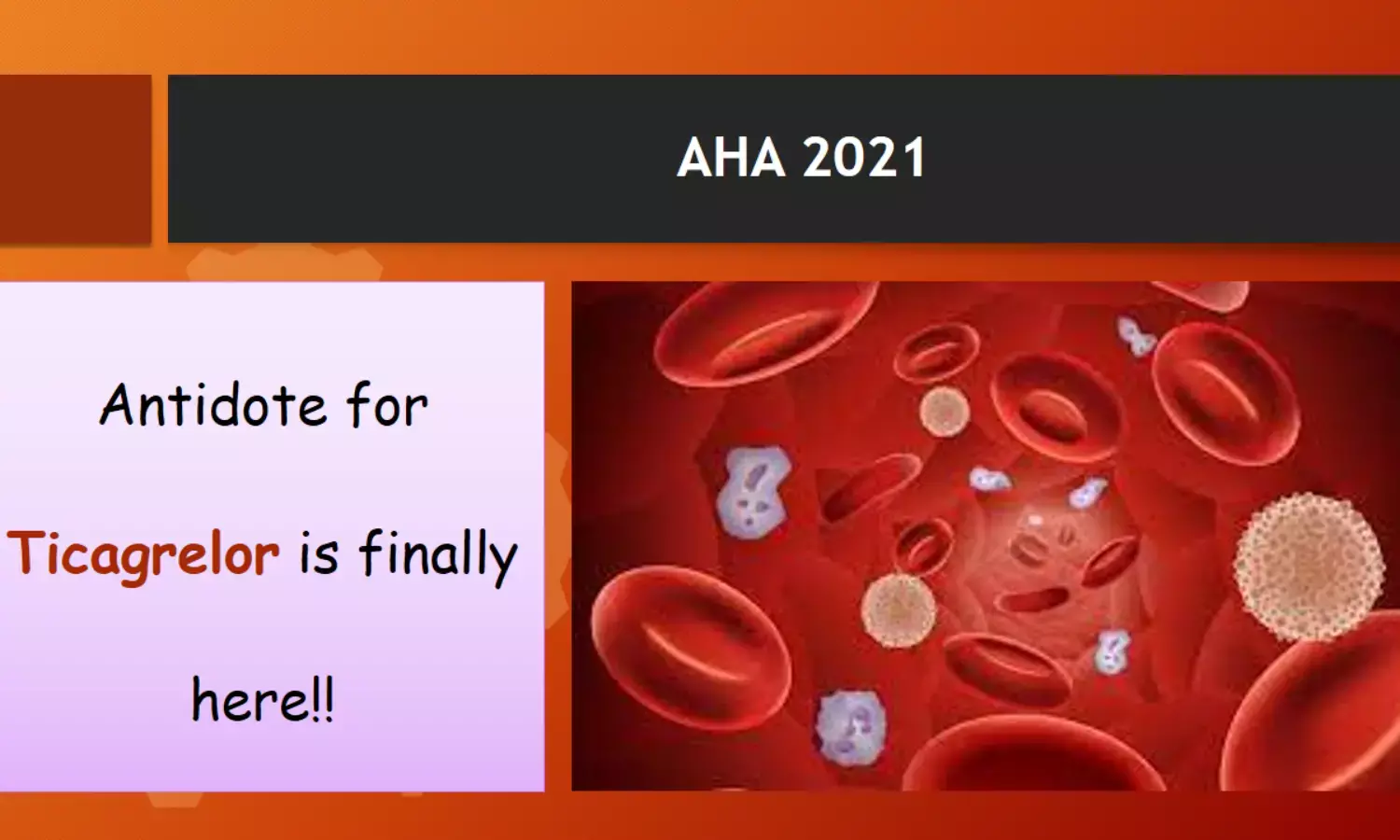 AHA 2021

Antidote for

Ticagrelor is finally

here!!